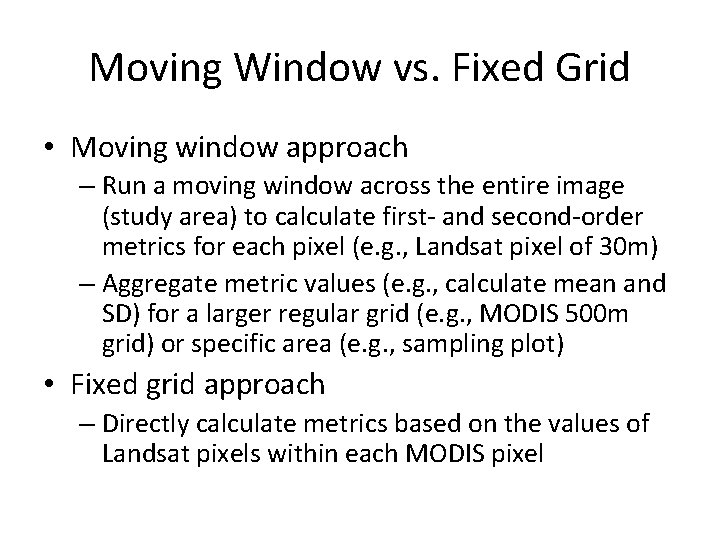 Moving Window vs. Fixed Grid

• Moving window approach
– Run a moving window across the entire image (study area) to calculate first- and second-order metrics for each pixel (e.g., Landsat pixel of 30m)
– Aggregate metric values (e.g., calculate mean and SD) for a larger regular grid (e.g., MODIS 500m grid) or specific area (e.g., sampling plot)

• Fixed grid approach
– Directly calculate metrics based on the values of Landsat pixels within each MODIS pixel